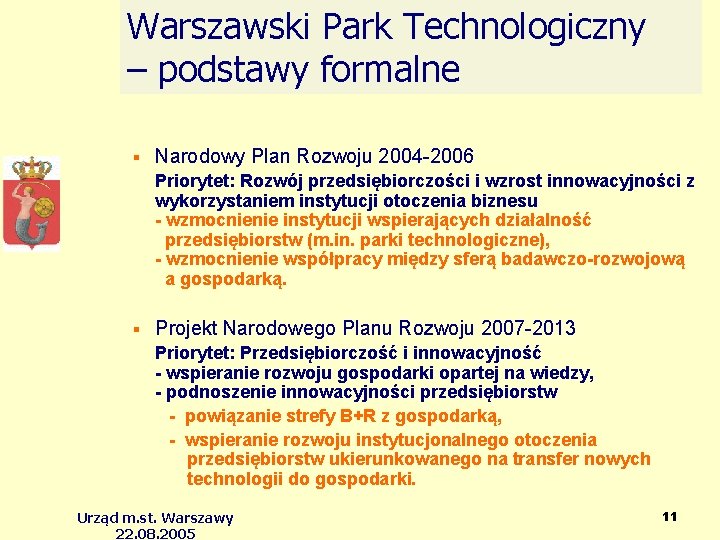 Warszawski Park Technologiczny – podstawy formalne

▪ Narodowy Plan Rozwoju 2004-2006
Priorytet: Rozwój przedsiębiorczości i wzrost innowacyjności z wykorzystaniem instytucji otoczenia biznesu
- wzmocnienie instytucji wspierających działalność przedsiębiorstw (m.in. parki technologiczne),
- wzmocnienie współpracy między sferą badawczo-rozwojową a gospodarką.

▪ Projekt Narodowego Planu Rozwoju 2007-2013
Priorytet: Przedsiębiorczość i innowacyjność
- wspieranie rozwoju gospodarki opartej na wiedzy,
- podnoszenie innowacyjności przedsiębiorstw
- powiązanie strefy B+R z gospodarką,
- wspieranie rozwoju instytucjonalnego otoczenia przedsiębiorstw ukierunkowanego na transfer nowych technologii do gospodarki.

Urząd m.st. Warszawy
22.08.2005

11